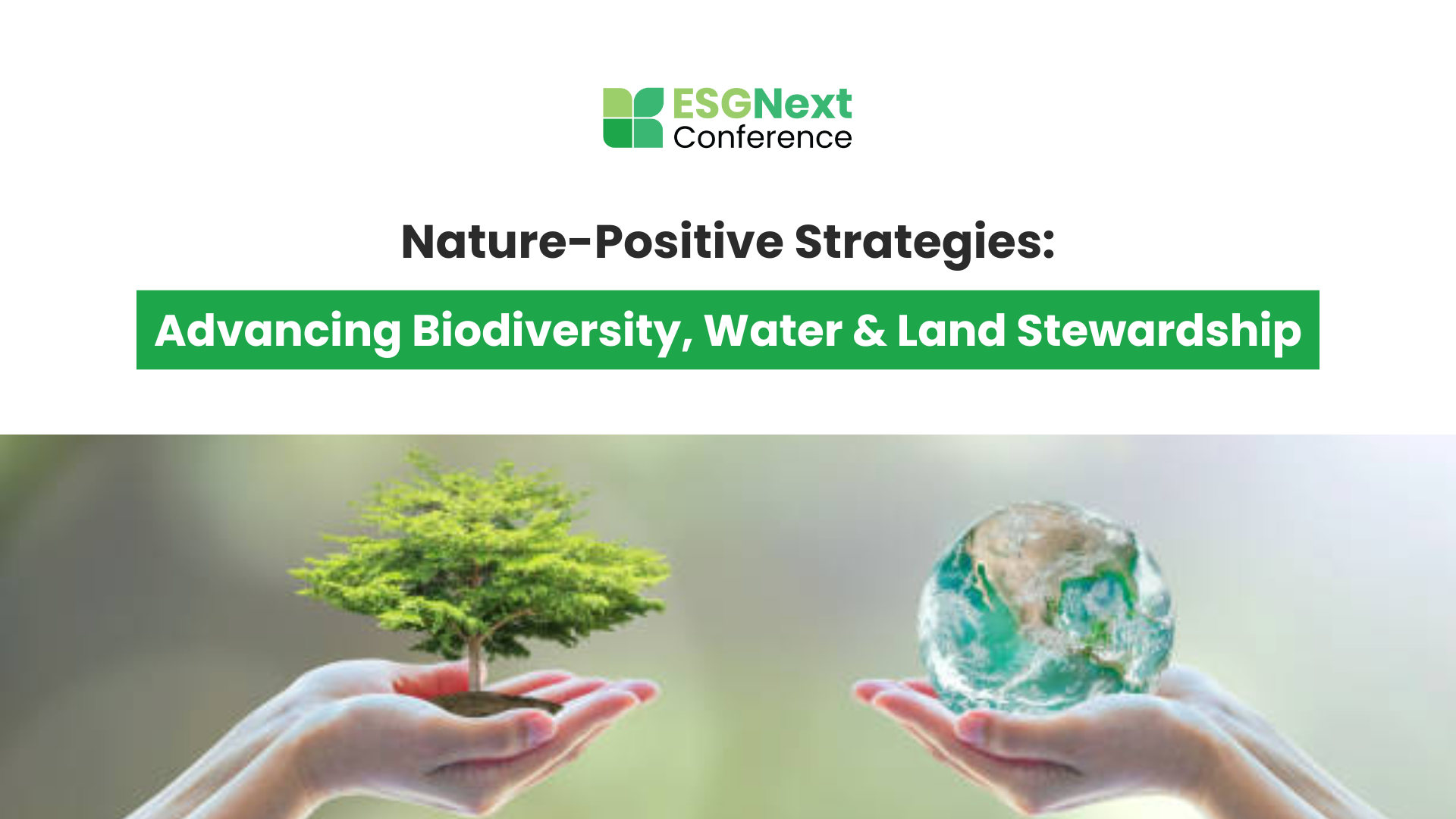 ESGNext
Conference

Nature-Positive Strategies:

Advancing Biodiversity, Water & Land Stewardship